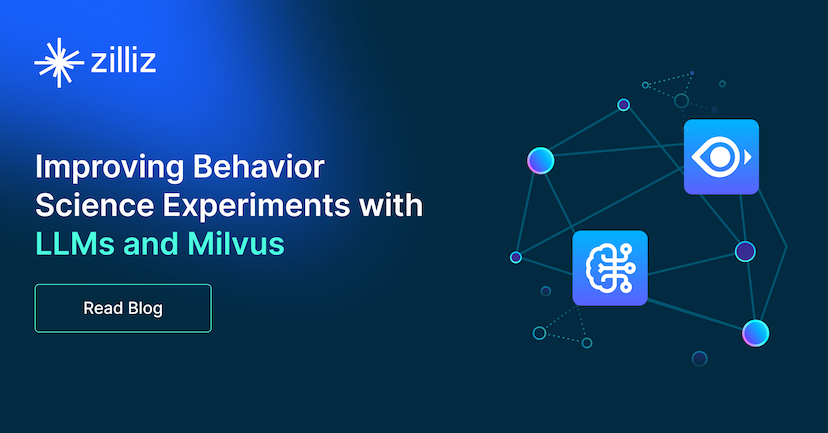 zilliz

Improving Behavior Science Experiments with LLMs and Milvus

Read Blog